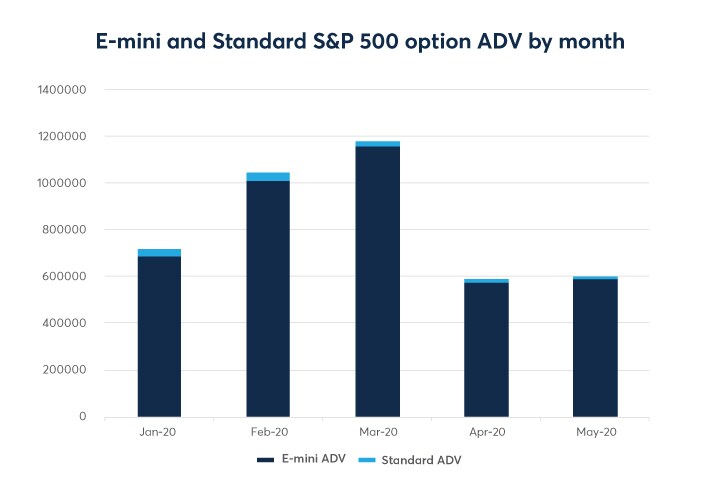 E-mini and Standard S&P 500 option ADV by month

1400000
1200000
1000000
800000
600000
400000
200000
0

Jan-20
Feb-20
Mar-20
Apr-20
May-20

E-mini ADV
Standard ADV